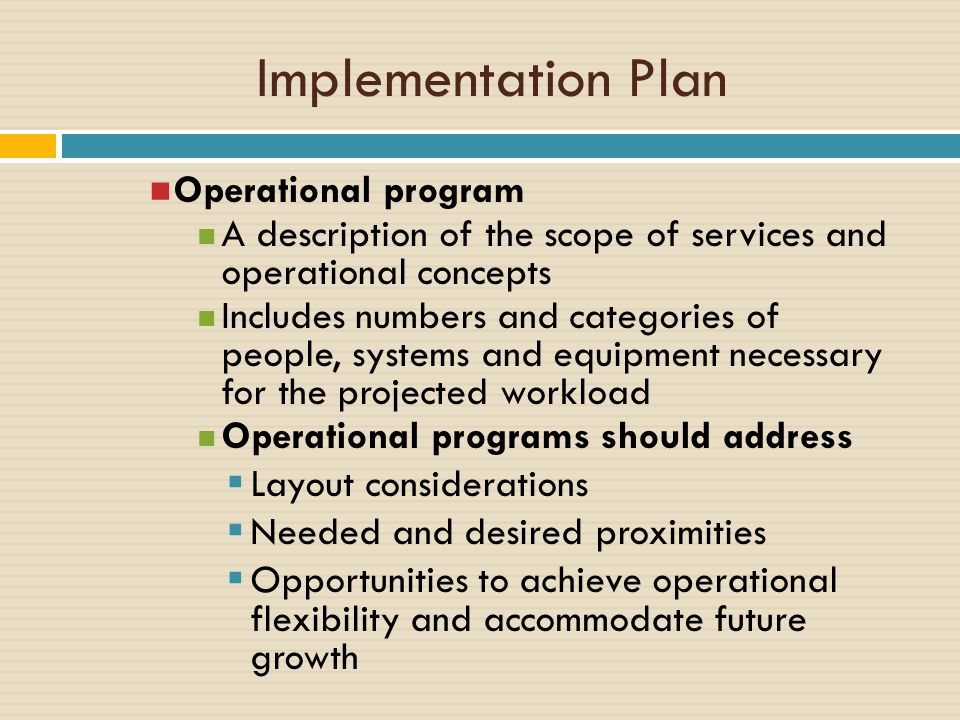 Implementation Plan

Operational program

A description of the scope of services and operational concepts

Includes numbers and categories of people, systems and equipment necessary for the projected workload

Operational programs should address

Layout considerations

Needed and desired proximities

Opportunities to achieve operational flexibility and accommodate future growth